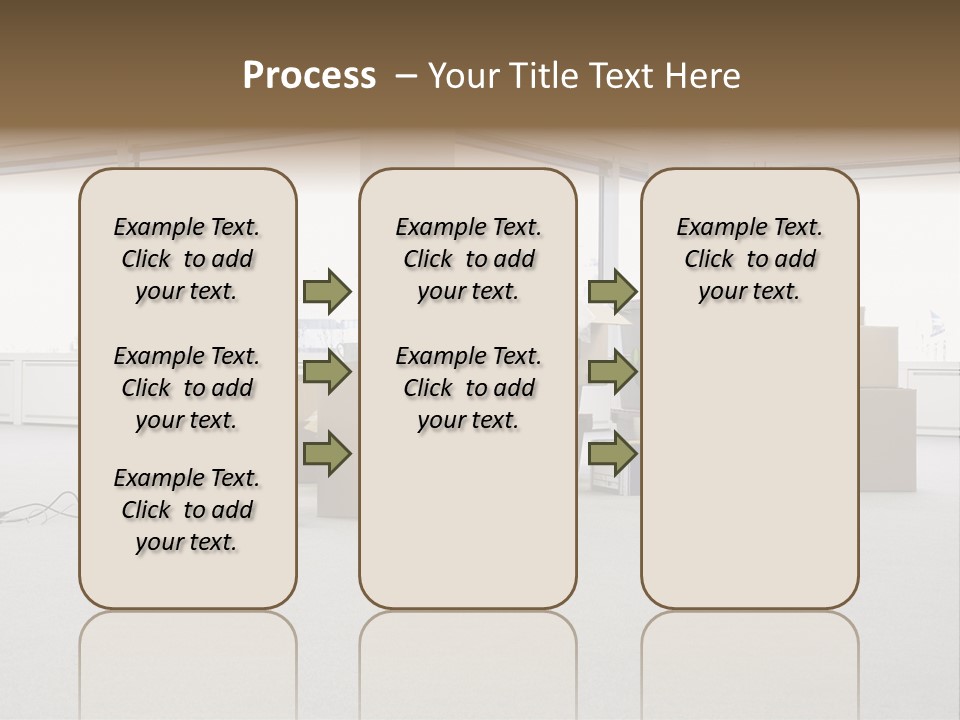 Process – Your Title Text Here

Example Text. Click to add your text.

Example Text. Click to add your text.

Example Text. Click to add your text.

Example Text. Click to add your text.

Example Text. Click to add your text.

Example Text. Click to add your text.